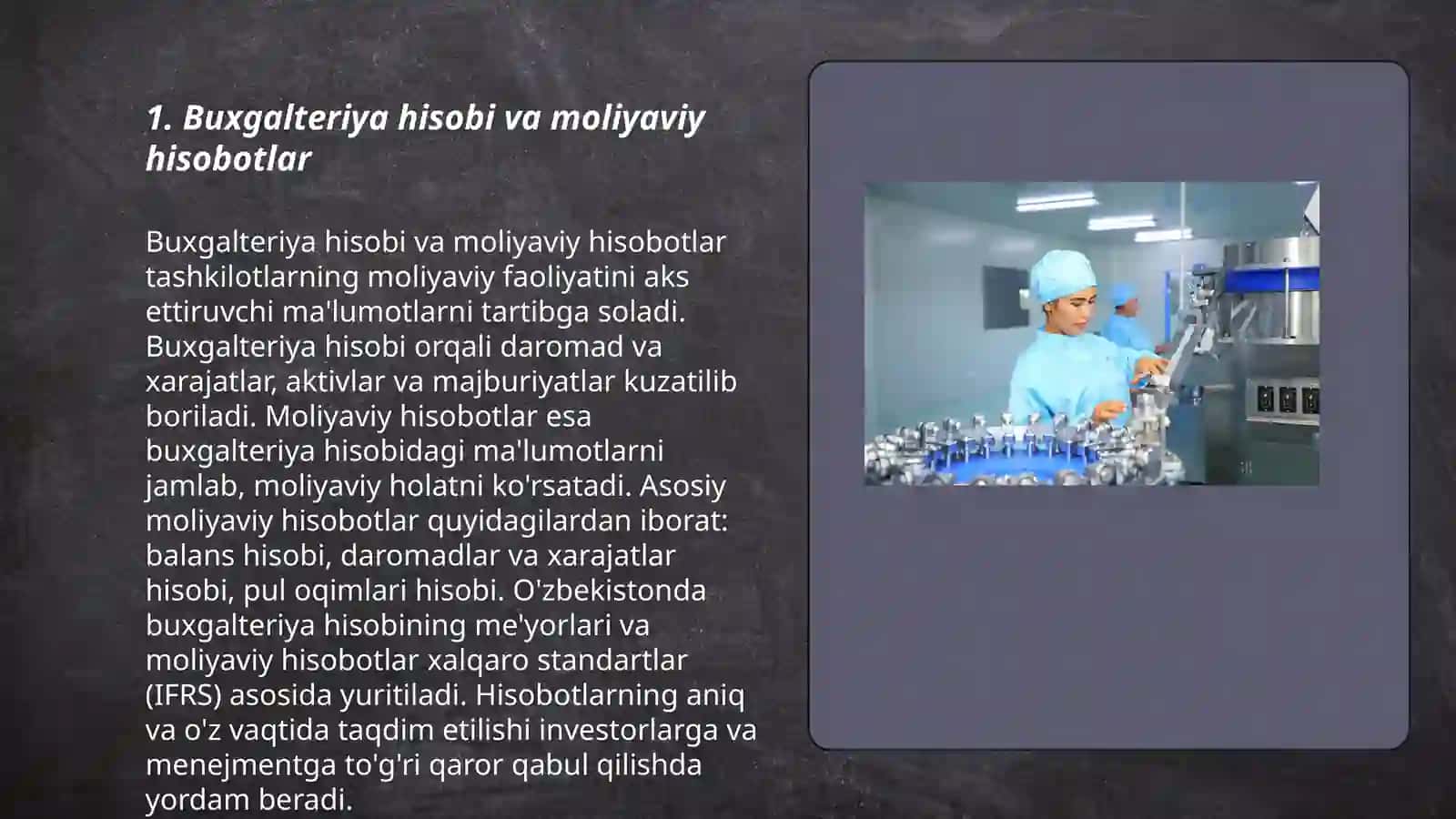 1. Buxgalteriya hisobi va moliyaviy hisobotlar

Buxgalteriya hisobi va moliyaviy hisobotlar tashkilotlarning moliyaviy faoliyatini aks ettiruvchi ma'lumotlarni tartibga soladi. Buxgalteriya hisobi orqali daromad va xarajatlar, aktivlar va majburiyatlar kuzatilib boriladi. Moliyaviy hisobotlar esa buxgalteriya hisobidagi ma'lumotlarni jamlab, moliyaviy holatni ko'rsatadi. Asosiy moliyaviy hisobotlar quyidagilardan iborat: balans hisobi, daromadlar va xarajatlar hisobi, pul oqimlari hisobi. O'zbekistonda buxgalteriya hisobining me'yorlari va moliyaviy hisobotlar xalqaro standartlar (IFRS) asosida yuritiladi. Hisobotlarning aniq va o'z vaqtida taqdim etilishi investorlarga va menejmentga to'g'ri qaror qabul qilishda yordam beradi.